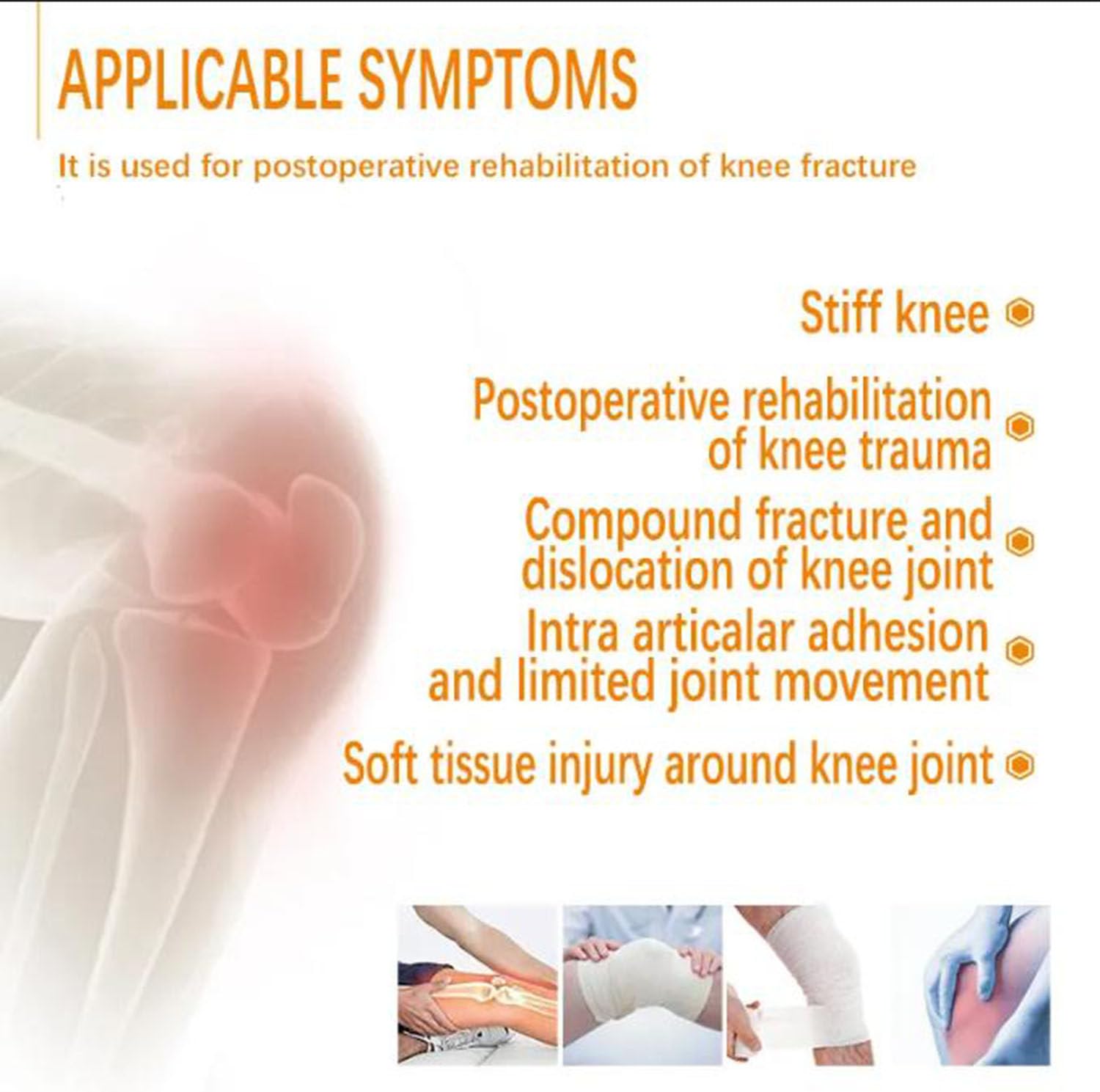 APPLICABLE SYMPTOMS

It is used for postoperative rehabilitation of knee fracture

Stiff knee

Postoperative rehabilitation of knee trauma

Compound fracture and dislocation of knee joint

Intra articalar adhesion and limited joint movement

Soft tissue injury around knee joint